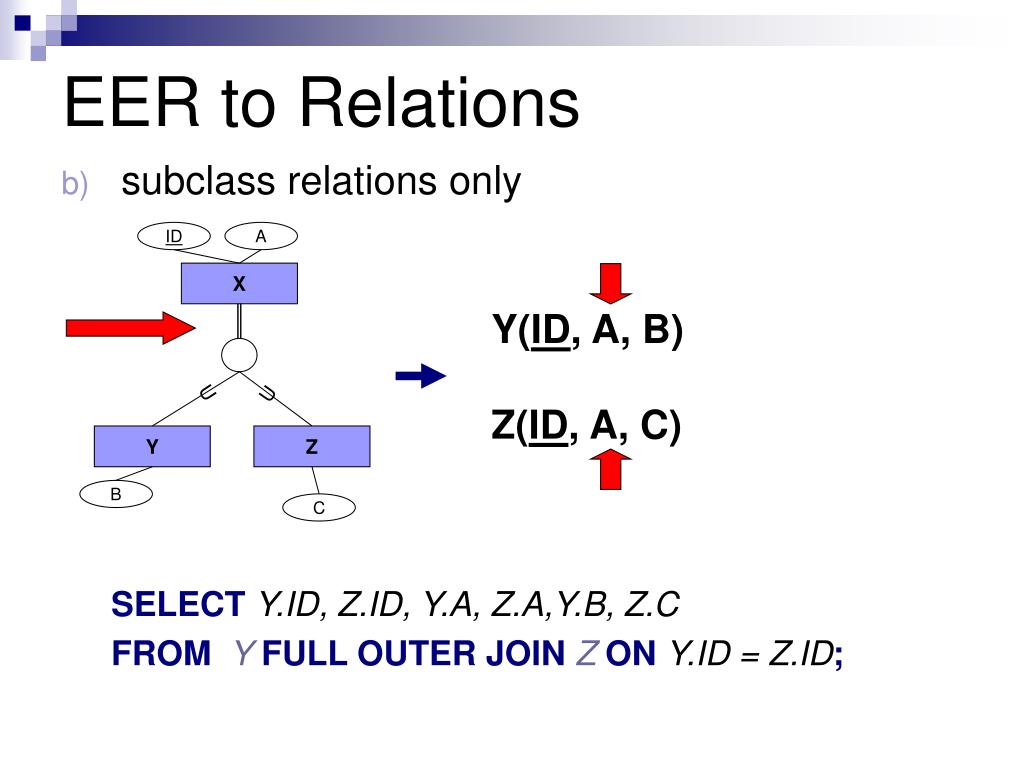 EER to Relations

b) subclass relations only

ID
A
X
Y
Z
B
C

Y(ID, A, B)

Z(ID, A, C)

SELECT Y.ID, Z.ID, Y.A, Z.A,Y.B, Z.C
FROM Y FULL OUTER JOIN Z ON Y.ID = Z.ID;